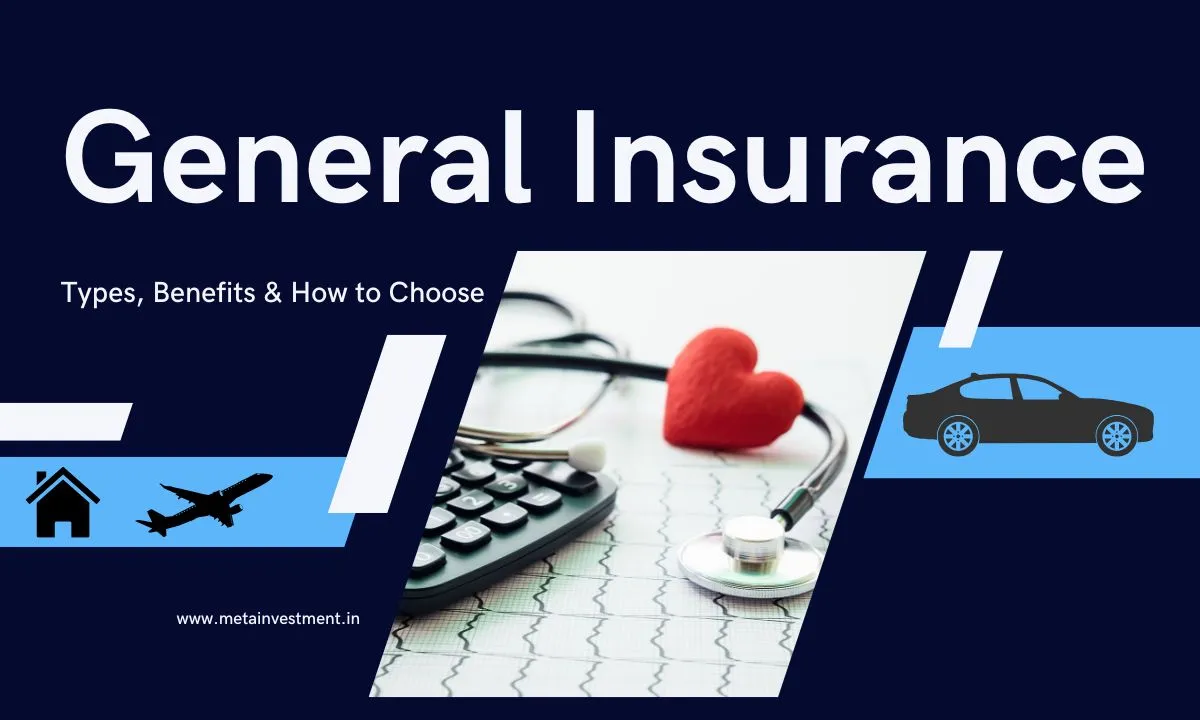 General Insurance

Types, Benefits & How to Choose

www.metainvestment.in